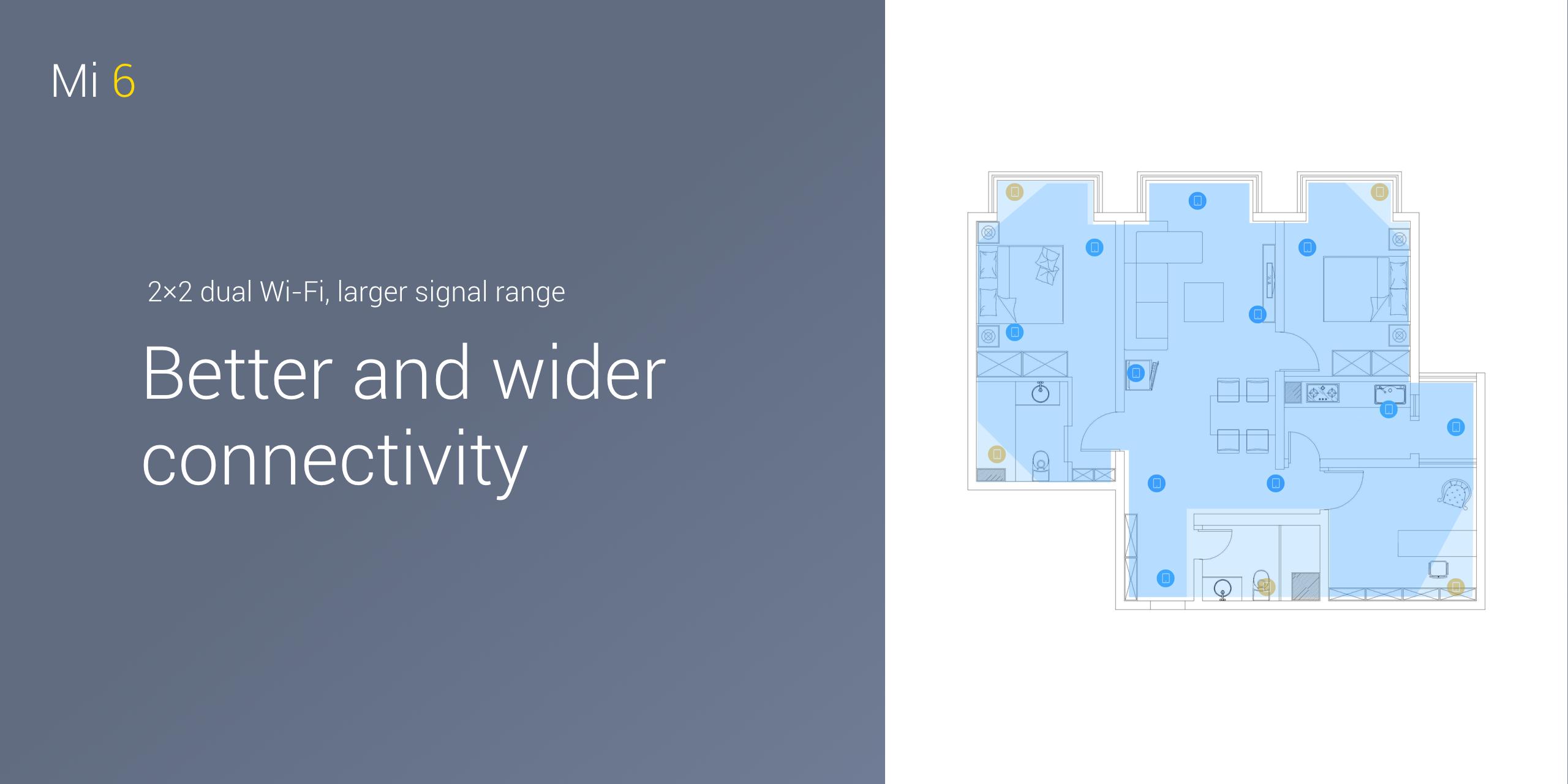 Mi 6

2×2 dual Wi-Fi, larger signal range

Better and wider connectivity